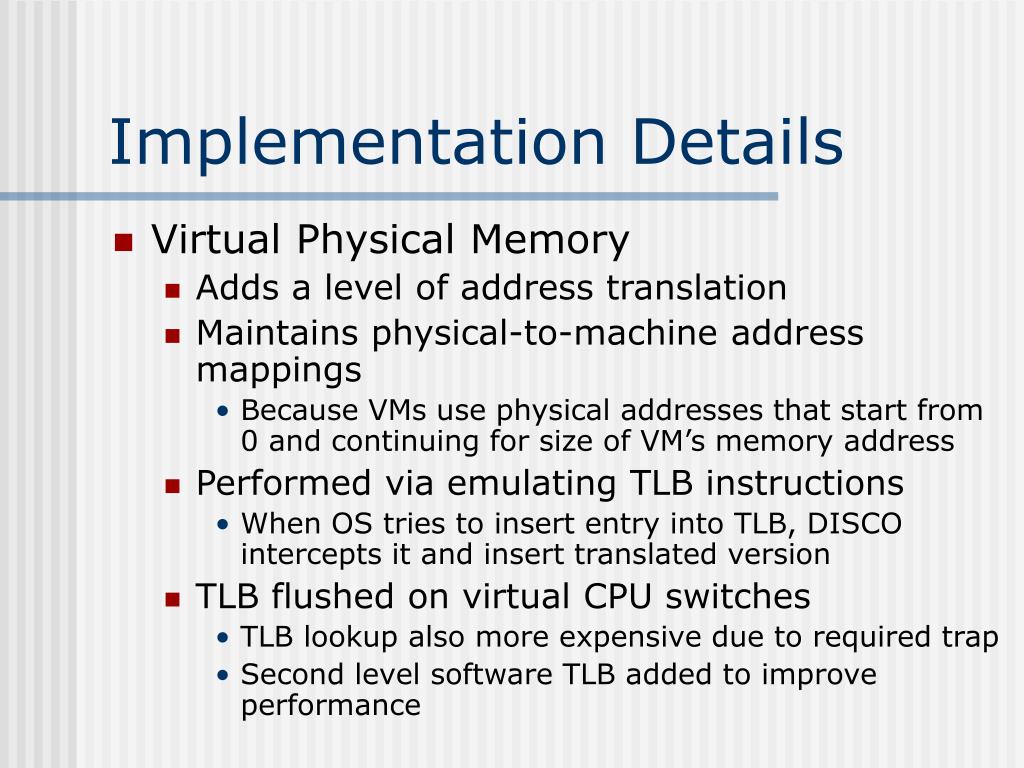 Implementation Details

Virtual Physical Memory
Adds a level of address translation
Maintains physical-to-machine address mappings
• Because VMs use physical addresses that start from 0 and continuing for size of VM’s memory address
Performed via emulating TLB instructions
• When OS tries to insert entry into TLB, DISCO intercepts it and insert translated version
TLB flushed on virtual CPU switches
• TLB lookup also more expensive due to required trap
• Second level software TLB added to improve performance